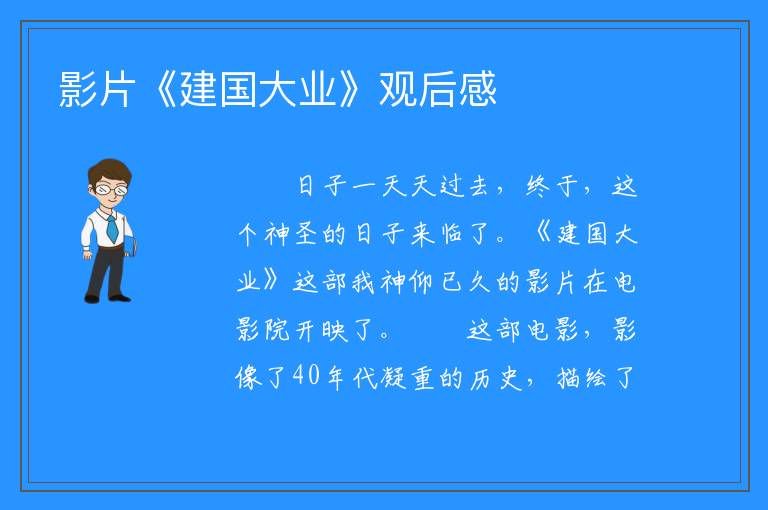 影片《建国大业》观后感

日子一天天过去，终于，这个神圣的日子来临了。《建国大业》这部我神仰已久的影片在电影院开映了。　　这部电影，影像了40年代凝重的历史，描绘了